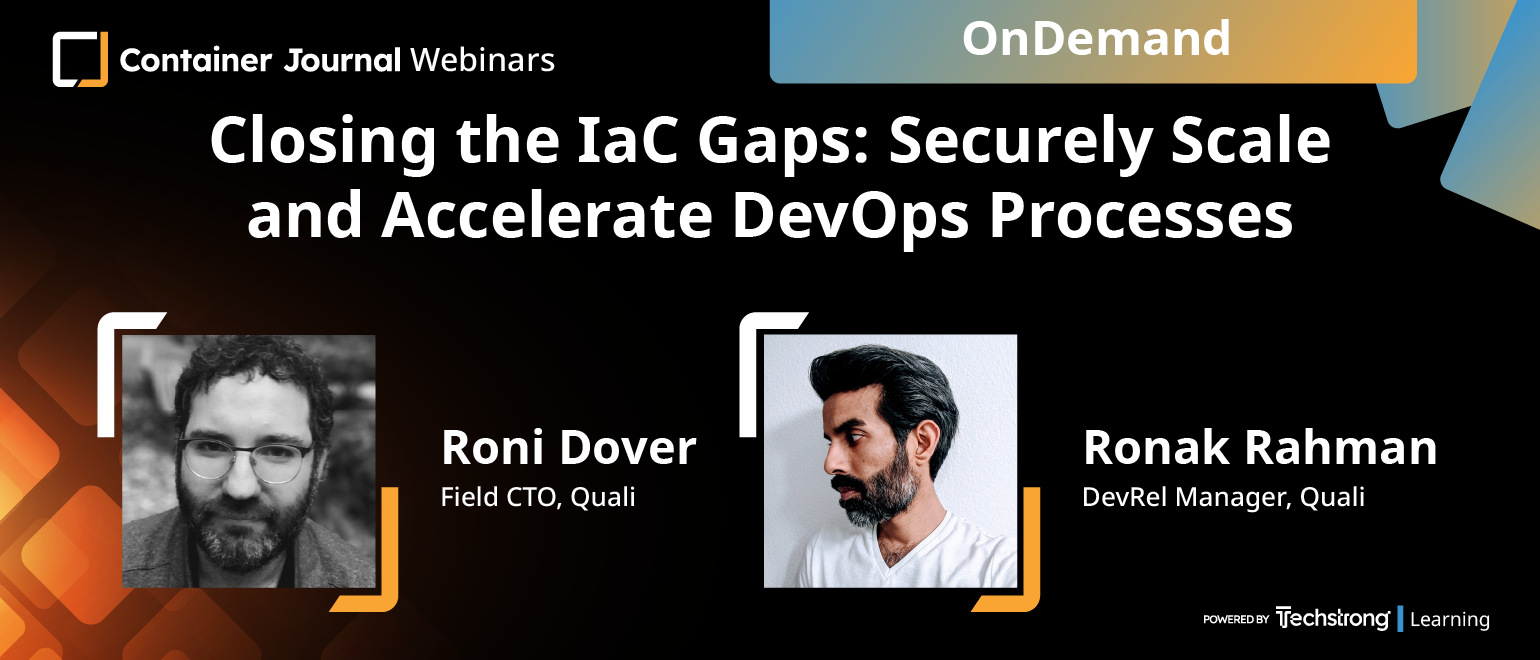 Container Journal Webinars

OnDemand

Closing the IaC Gaps: Securely Scale and Accelerate DevOps Processes

Roni Dover
Field CTO, Quali

Ronak Rahman
DevRel Manager, Quali

POWERED BY Techstrong | Learning